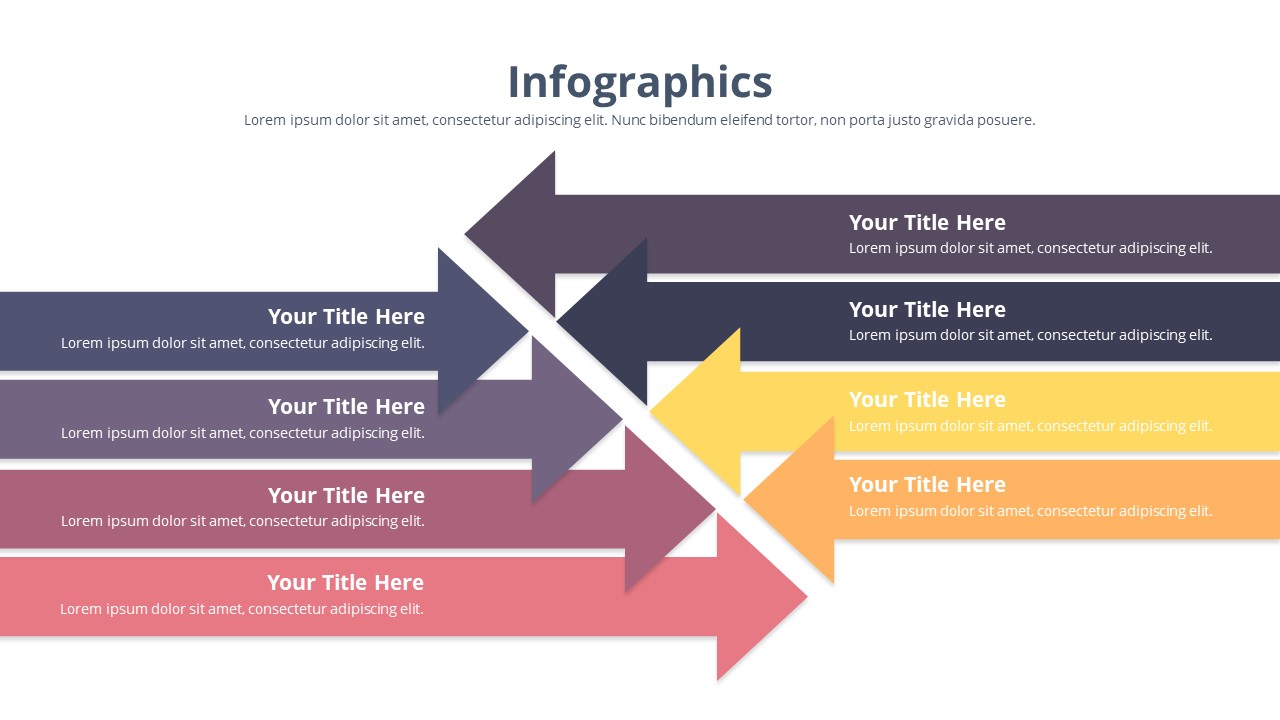 Infographics

Lorem ipsum dolor sit amet, consectetur adipiscing elit. Nunc bibendum eleifend tortor, non porta justo gravida posuere.

Your Title Here
Lorem ipsum dolor sit amet, consectetur adipiscing elit.

Your Title Here
Lorem ipsum dolor sit amet, consectetur adipiscing elit.

Your Title Here
Lorem ipsum dolor sit amet, consectetur adipiscing elit.

Your Title Here
Lorem ipsum dolor sit amet, consectetur adipiscing elit.

Your Title Here
Lorem ipsum dolor sit amet, consectetur adipiscing elit.

Your Title Here
Lorem ipsum dolor sit amet, consectetur adipiscing elit.

Your Title Here
Lorem ipsum dolor sit amet, consectetur adipiscing elit.

Your Title Here
Lorem ipsum dolor sit amet, consectetur adipiscing elit.